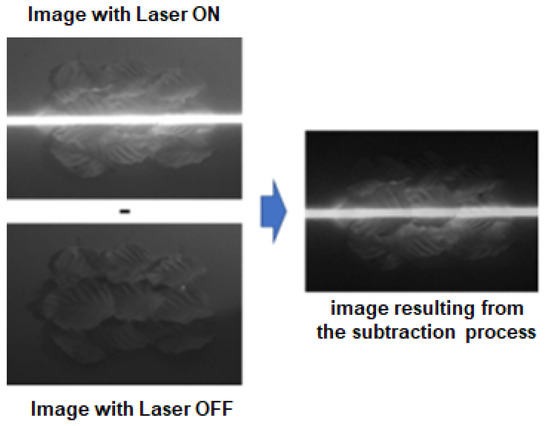 Image with Laser ON

-

Image with Laser OFF

image resulting from the subtraction process